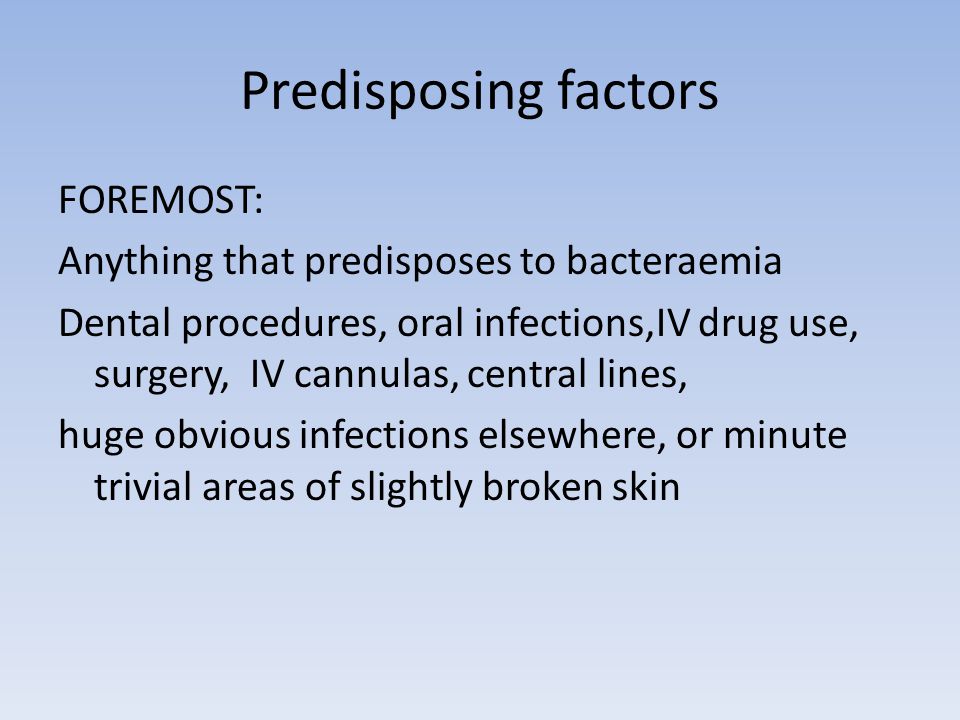 Predisposing factors

FOREMOST:

Anything that predisposes to bacteraemia

Dental procedures, oral infections,IV drug use, surgery, IV cannulas, central lines,

huge obvious infections elsewhere, or minute trivial areas of slightly broken skin